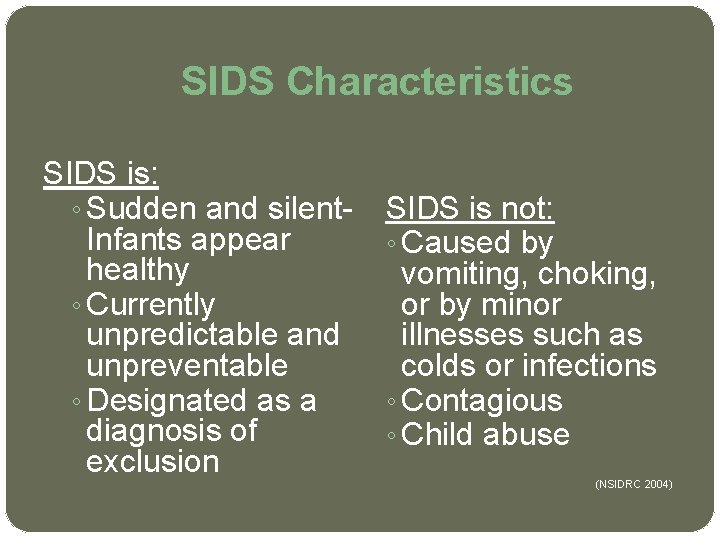 SIDS Characteristics

SIDS is:
◦ Sudden and silent- Infants appear healthy
◦ Currently unpredictable and unpreventable
◦ Designated as a diagnosis of exclusion

SIDS is not:
◦ Caused by vomiting, choking, or by minor illnesses such as colds or infections
◦ Contagious
◦ Child abuse

(NSIDRC 2004)